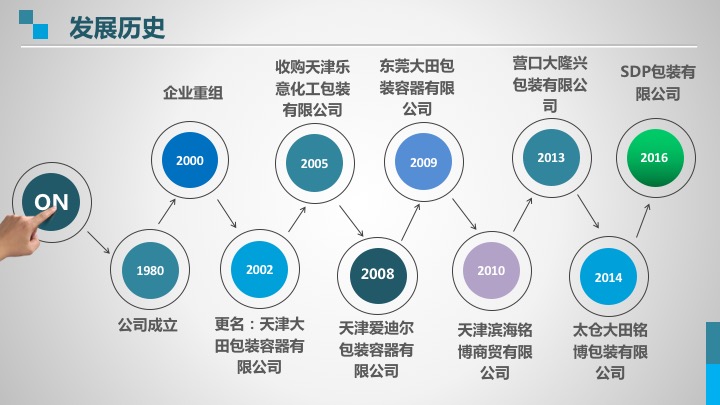 发展历史

ON

1980
公司成立

企业重组
2000

2002
更名：天津大田包装容器有限公司

收购天津乐意化工包装有限公司
2005

2008
天津爱迪尔包装容器有限公司

东莞大田包装容器有限公司
2009

2010
天津滨海铭博商贸有限公司

营口大隆兴包装有限公司
2013

2014
太仓大田铭博包装有限公司

SDP包装有限公司
2016